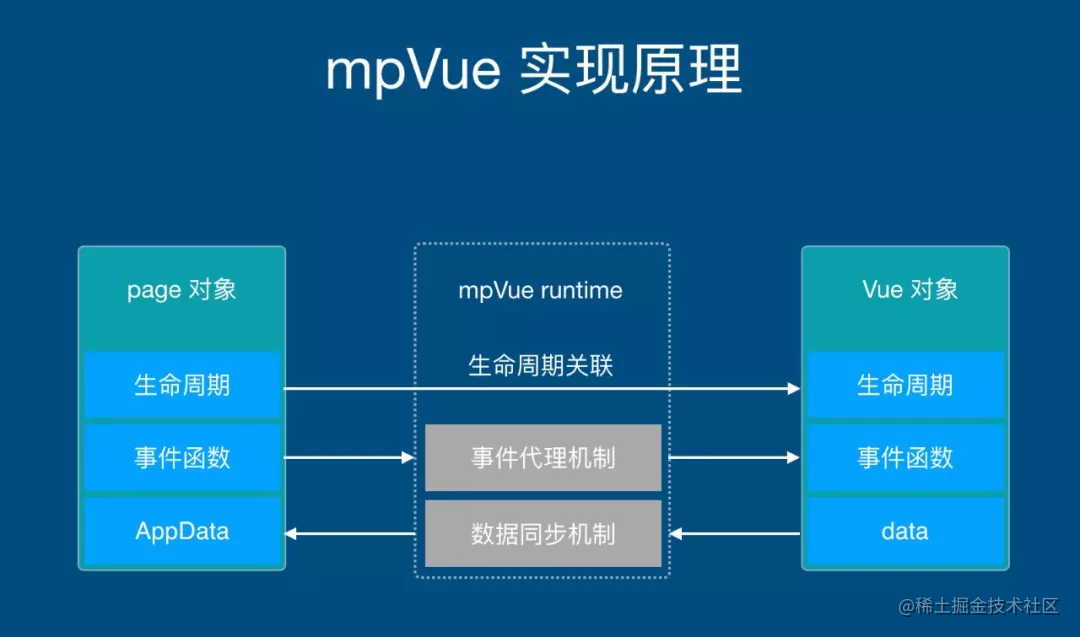 mpVue 实现原理

page 对象

生命周期

事件函数

AppData

mpVue runtime

生命周期关联

事件代理机制

数据同步机制

Vue 对象

生命周期

事件函数

data

@稀土掘金技术社区